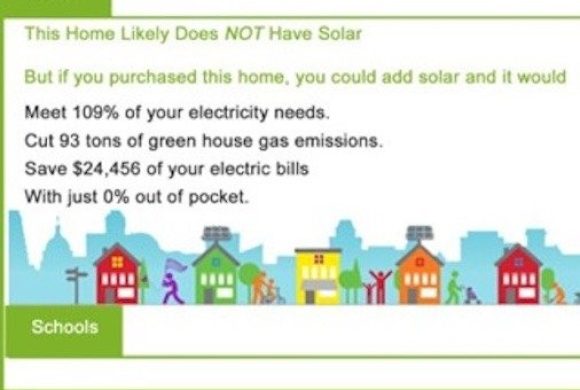 This Home Likely Does NOT Have Solar

But if you purchased this home, you could add solar and it would

Meet 109% of your electricity needs.

Cut 93 tons of green house gas emissions.

Save $24,456 of your electric bills

With just 0% out of pocket.

Schools